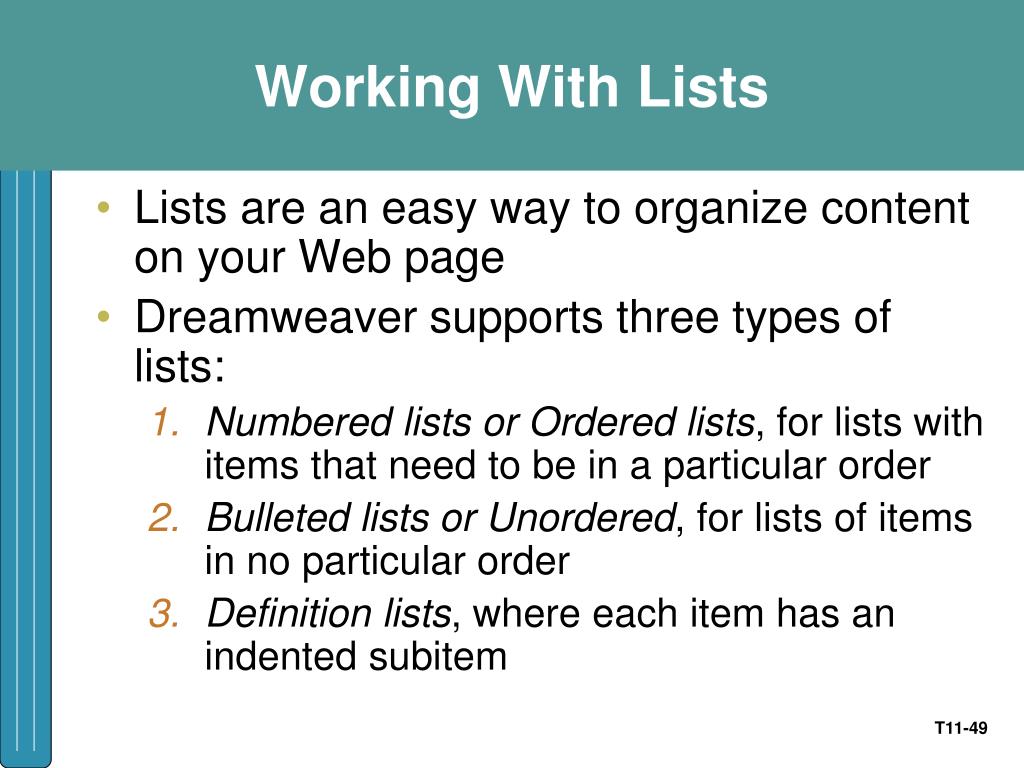 Working With Lists

• Lists are an easy way to organize content on your Web page
• Dreamweaver supports three types of lists:
1. Numbered lists or Ordered lists, for lists with items that need to be in a particular order
2. Bulleted lists or Unordered, for lists of items in no particular order
3. Definition lists, where each item has an indented subitem

T11-49